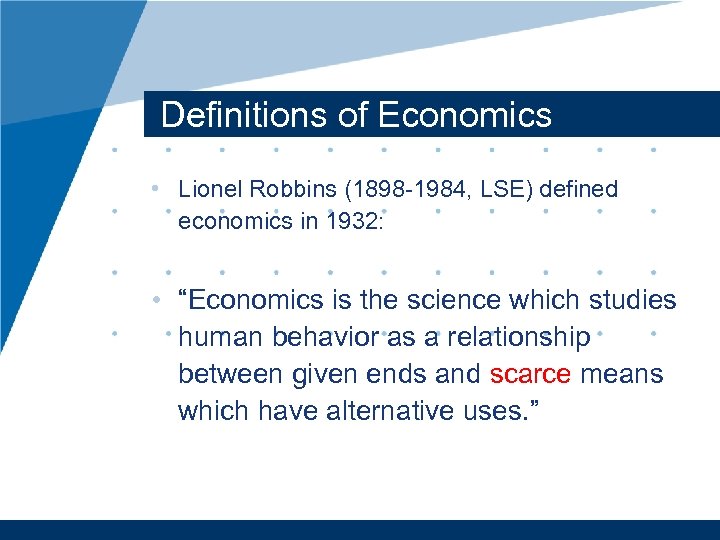 Definitions of Economics

• Lionel Robbins (1898-1984, LSE) defined economics in 1932:

• “Economics is the science which studies human behavior as a relationship between given ends and scarce means which have alternative uses.”